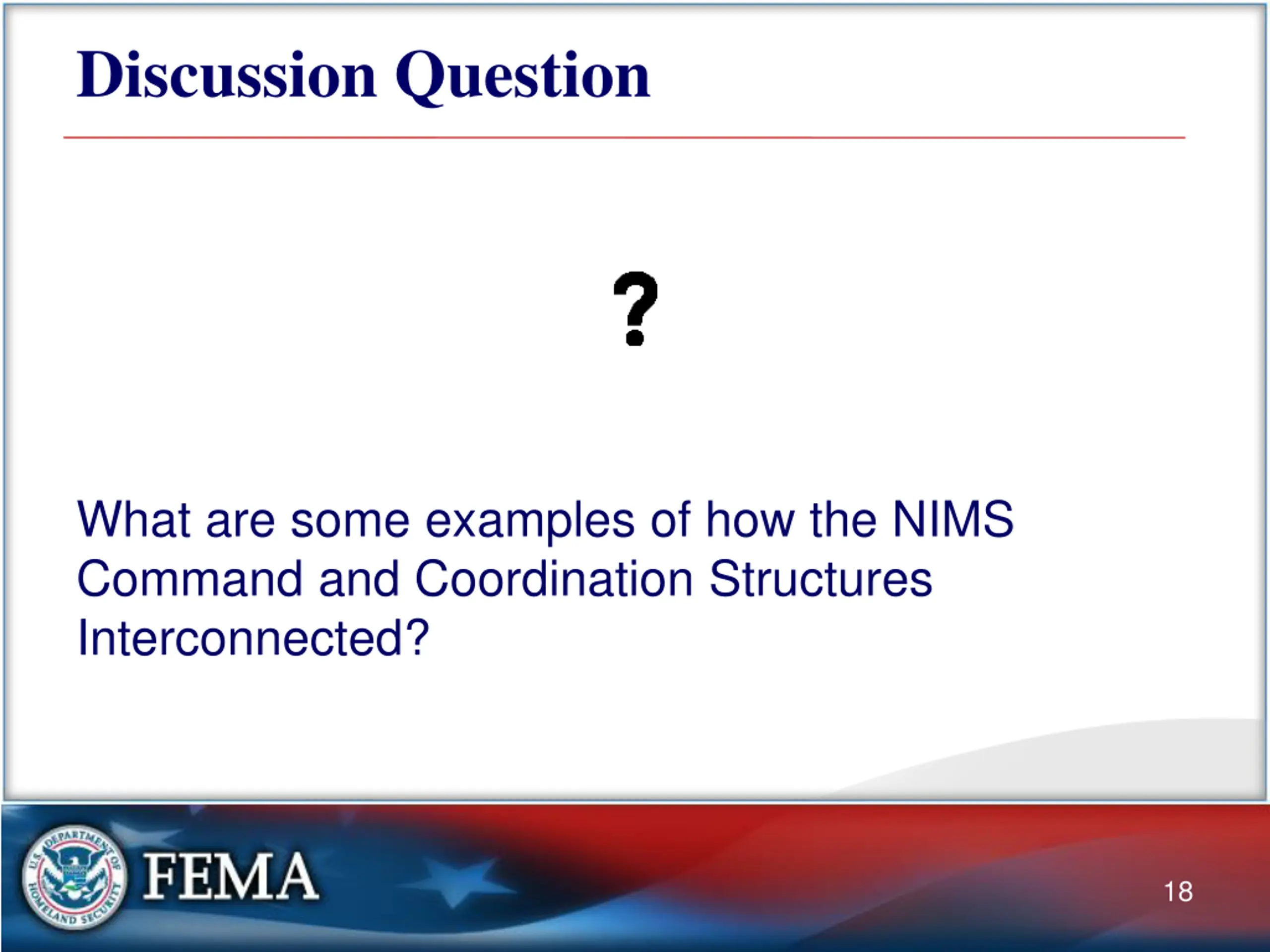 Discussion Question

?

What are some examples of how the NIMS Command and Coordination Structures Interconnected?

U.S. DEPARTMENT OF HOMELAND SECURITY

FEMA

18